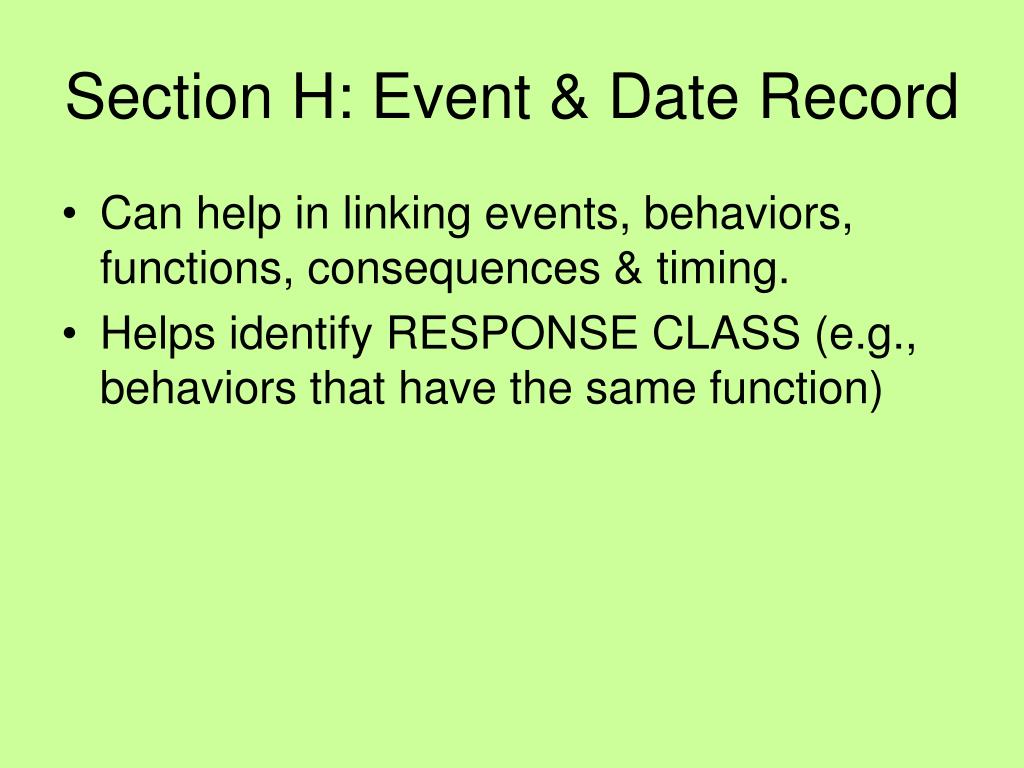 Section H: Event & Date Record

• Can help in linking events, behaviors, functions, consequences & timing.
• Helps identify RESPONSE CLASS (e.g., behaviors that have the same function)